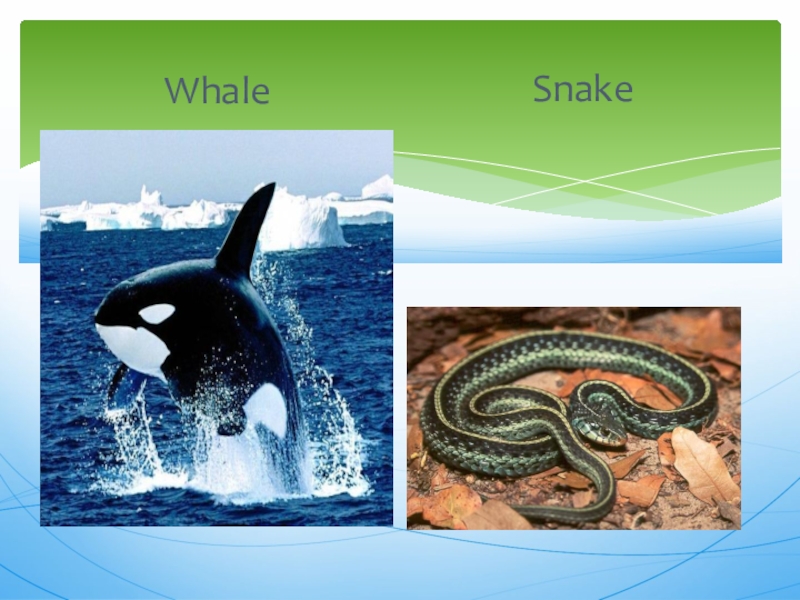 Whale

Snake